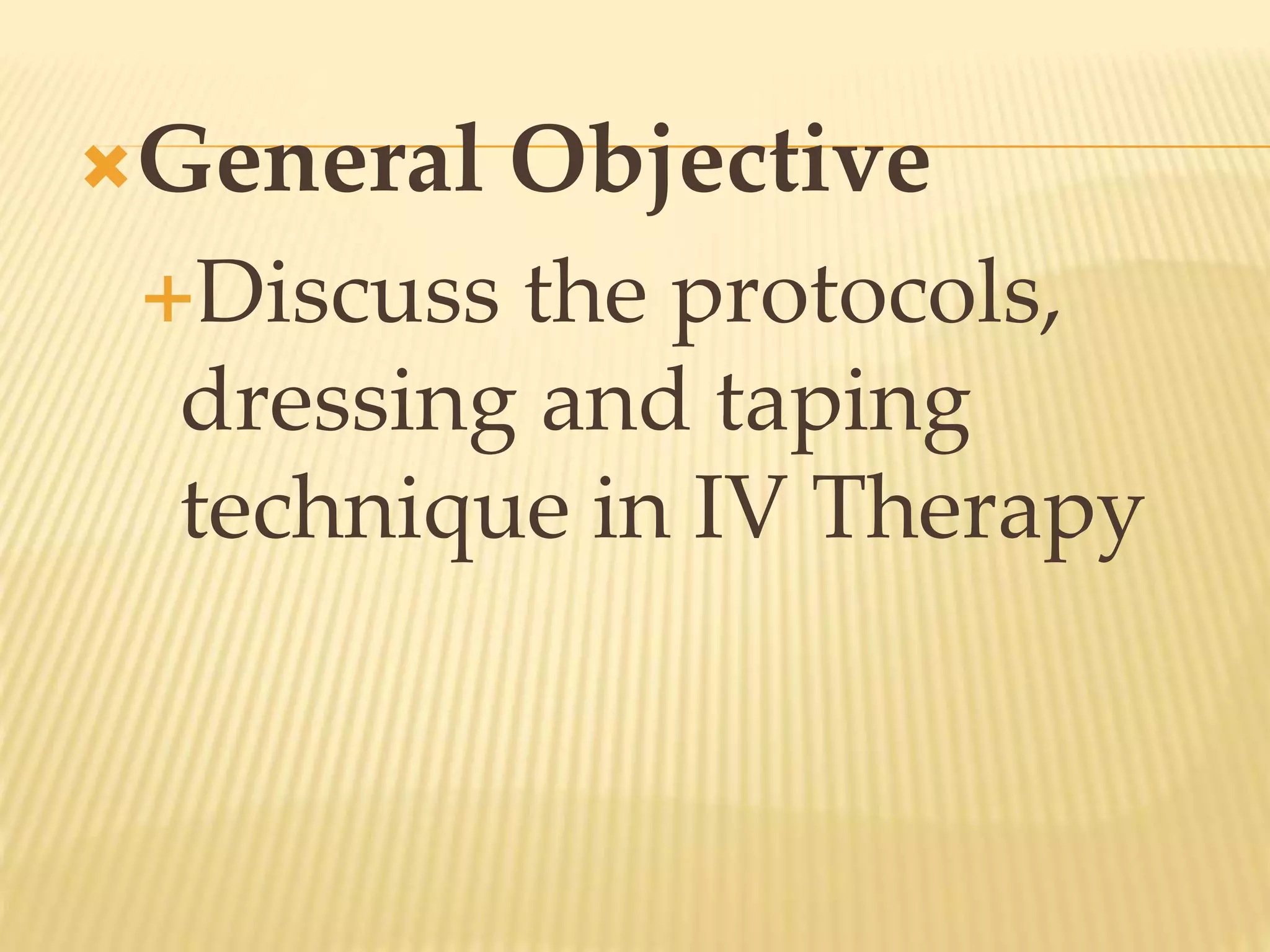 General Objective

Discuss the protocols, dressing and taping technique in IV Therapy